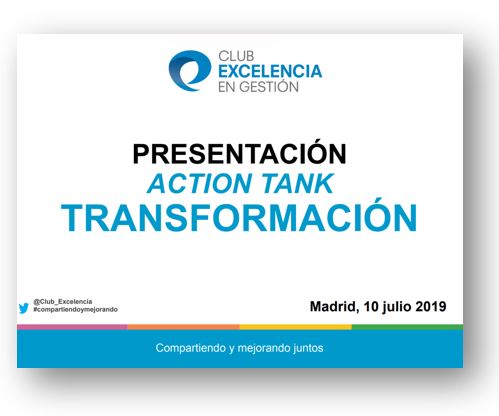 CLUB
EXCELENCIA
EN GESTIÓN

PRESENTACIÓN
ACTION TANK
TRANSFORMACIÓN

@Club_Excelencia
#compartiendoymejorando

Madrid, 10 julio 2019

Compartiendo y mejorando juntos